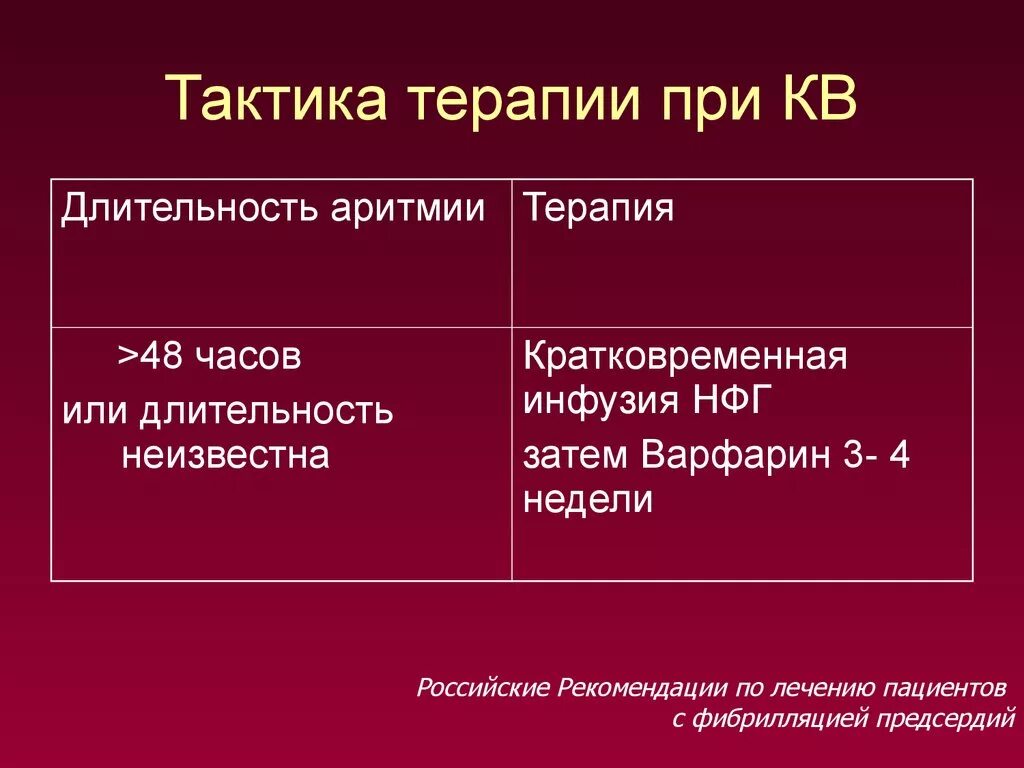 Тактика терапии при КВ

| Длительность аритмии | Терапия |
|---|---|
| >48 часов или длительность неизвестна | Кратковременная инфузия НФГ затем Варфарин 3- 4 недели |

Российские Рекомендации по лечению пациентов с фибрилляцией предсердий